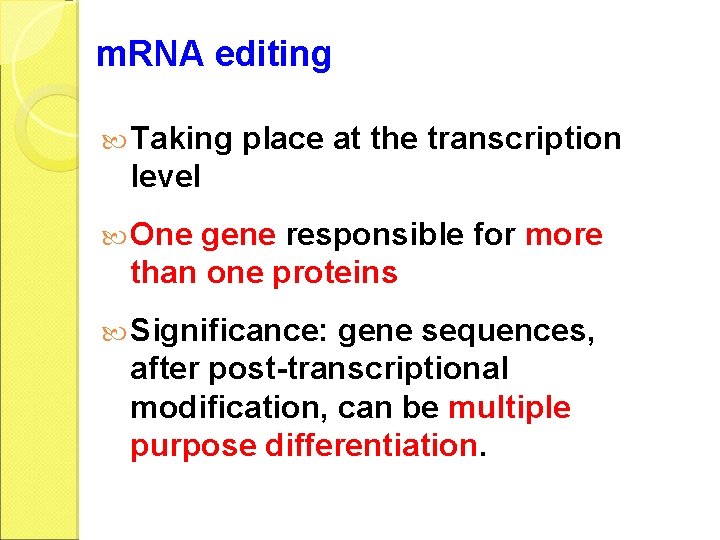 mRNA editing

Taking place at the transcription level

One gene responsible for more than one proteins

Significance: gene sequences, after post-transcriptional modification, can be multiple purpose differentiation.